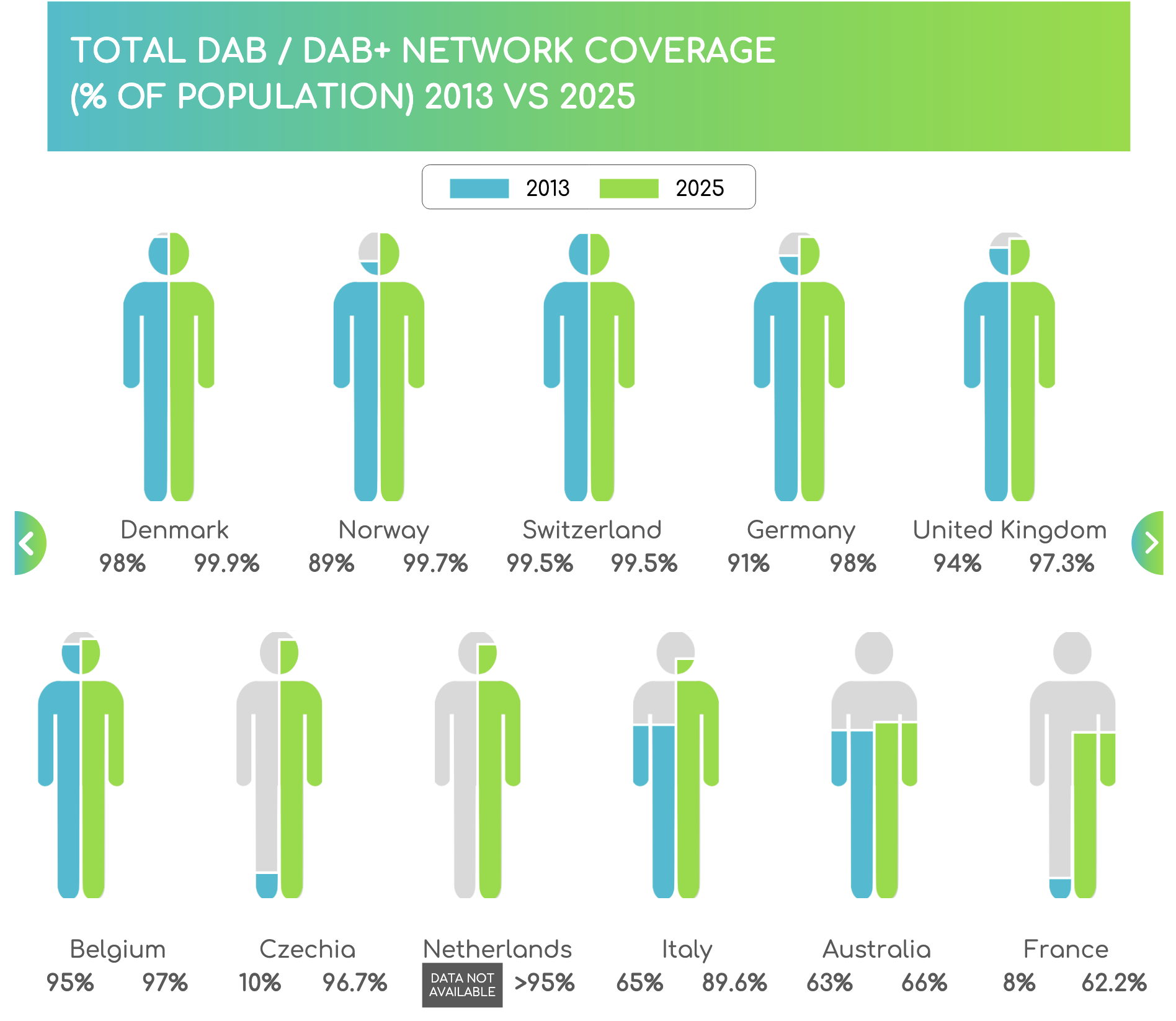 TOTAL DAB / DAB+ NETWORK COVERAGE (% OF POPULATION) 2013 VS 2025

2013 2025

Denmark
98% 99.9%

Norway
89% 99.7%

Switzerland
99.5% 99.5%

Germany
91% 98%

United Kingdom
94% 97.3%

Belgium
95% 97%

Czechia
10% 96.7%

Netherlands
DATA NOT AVAILABLE >95%

Italy
65% 89.6%

Australia
63% 66%

France
8% 62.2%